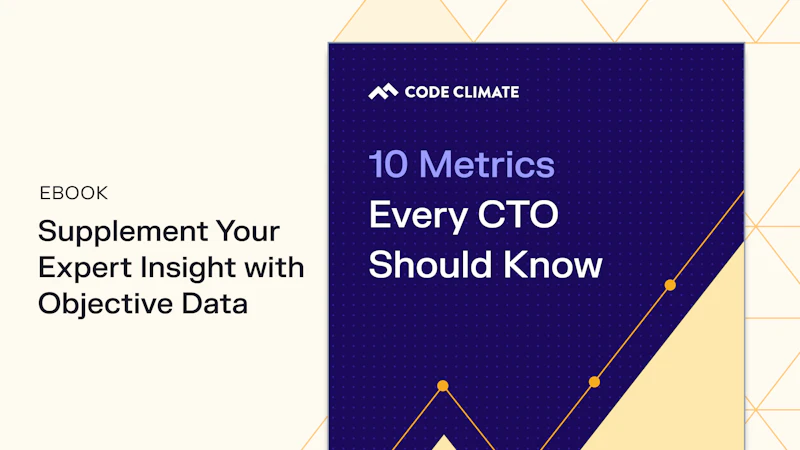 EBOOK

Supplement Your Expert Insight with Objective Data

CODE CLIMATE

10 Metrics Every CTO Should Know